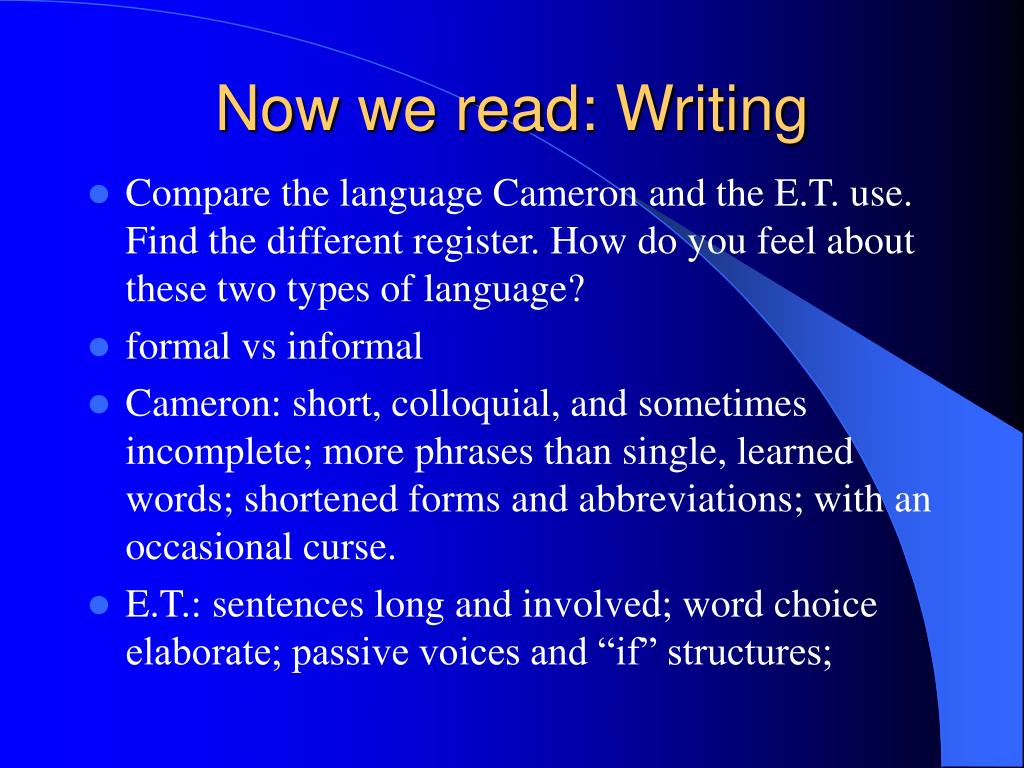 Now we read: Writing

- Compare the language Cameron and the E.T. use. Find the different register. How do you feel about these two types of language?
- formal vs informal
- Cameron: short, colloquial, and sometimes incomplete; more phrases than single, learned words; shortened forms and abbreviations; with an occasional curse.
- E.T.: sentences long and involved; word choice elaborate; passive voices and “if” structures;